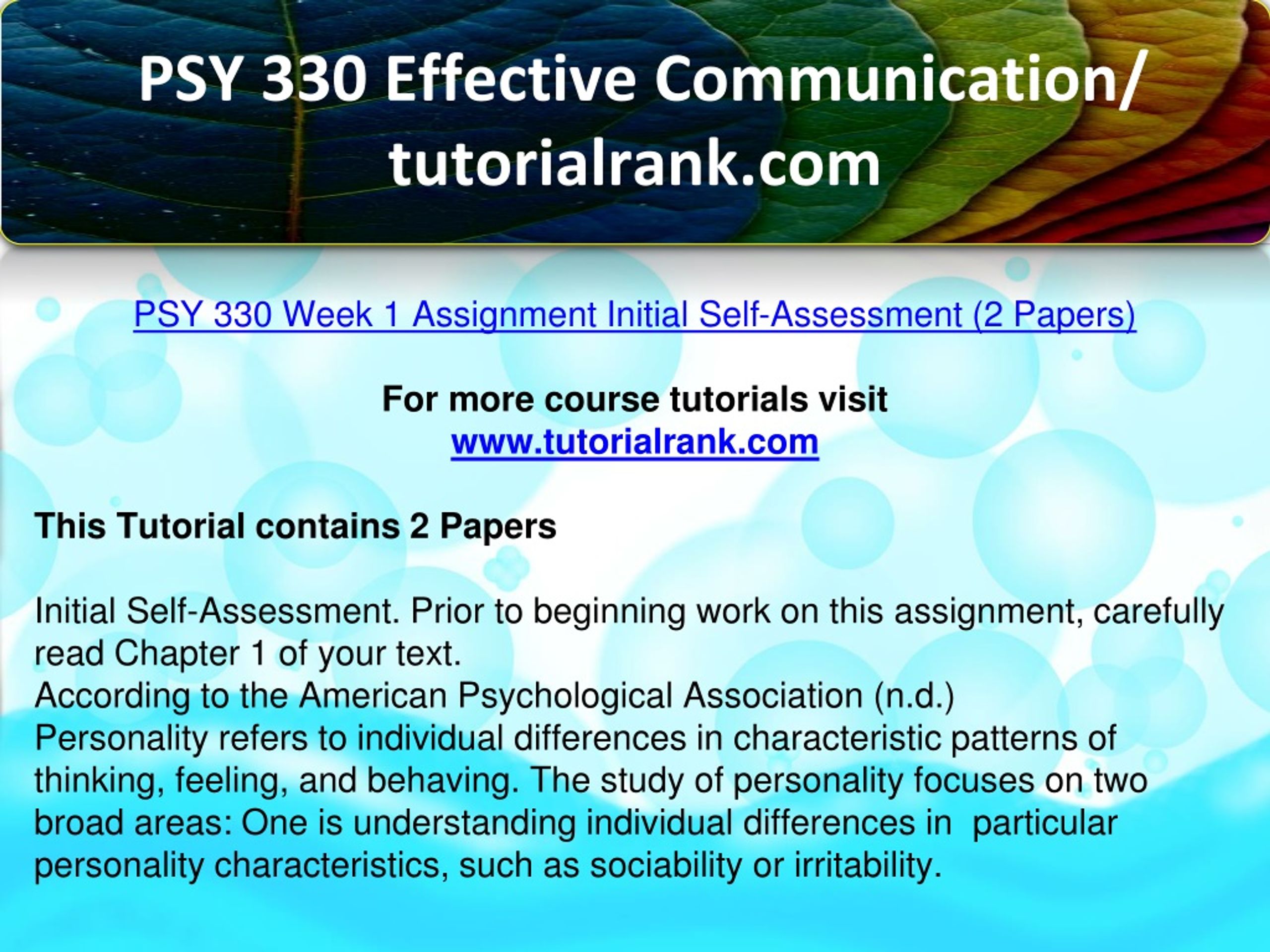 PSY 330 Effective Communication/ tutorialrank.com

PSY 330 Week 1 Assignment Initial Self-Assessment (2 Papers)

For more course tutorials visit
www.tutorialrank.com

This Tutorial contains 2 Papers

Initial Self-Assessment. Prior to beginning work on this assignment, carefully read Chapter 1 of your text.
According to the American Psychological Association (n.d.)
Personality refers to individual differences in characteristic patterns of thinking, feeling, and behaving. The study of personality focuses on two broad areas: One is understanding individual differences in particular personality characteristics, such as sociability or irritability.